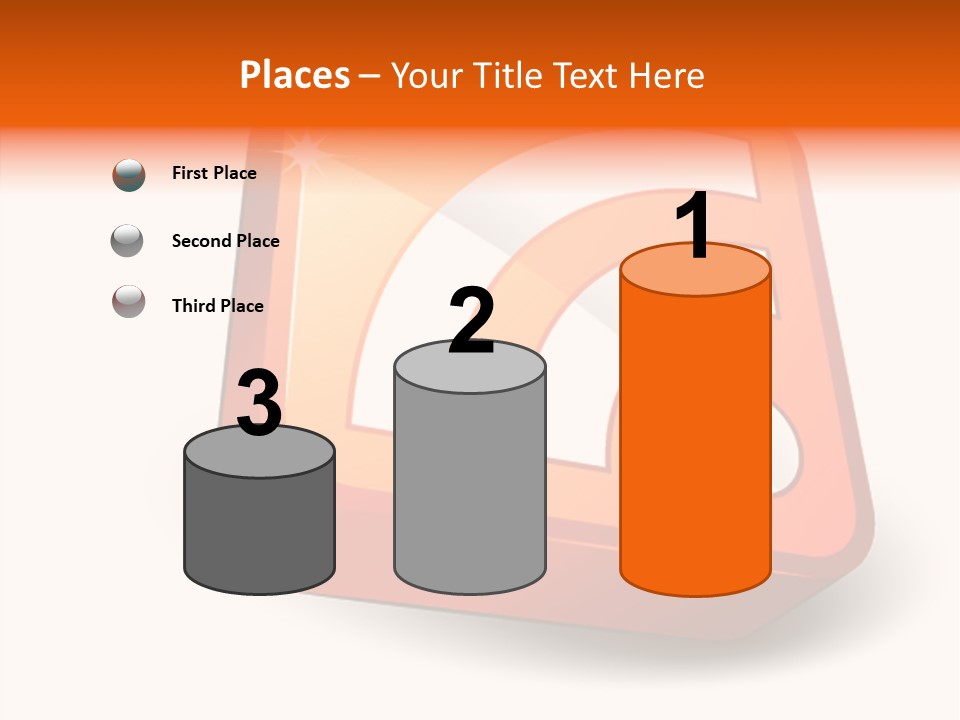 Places – Your Title Text Here

First Place

Second Place

Third Place

3

2

1